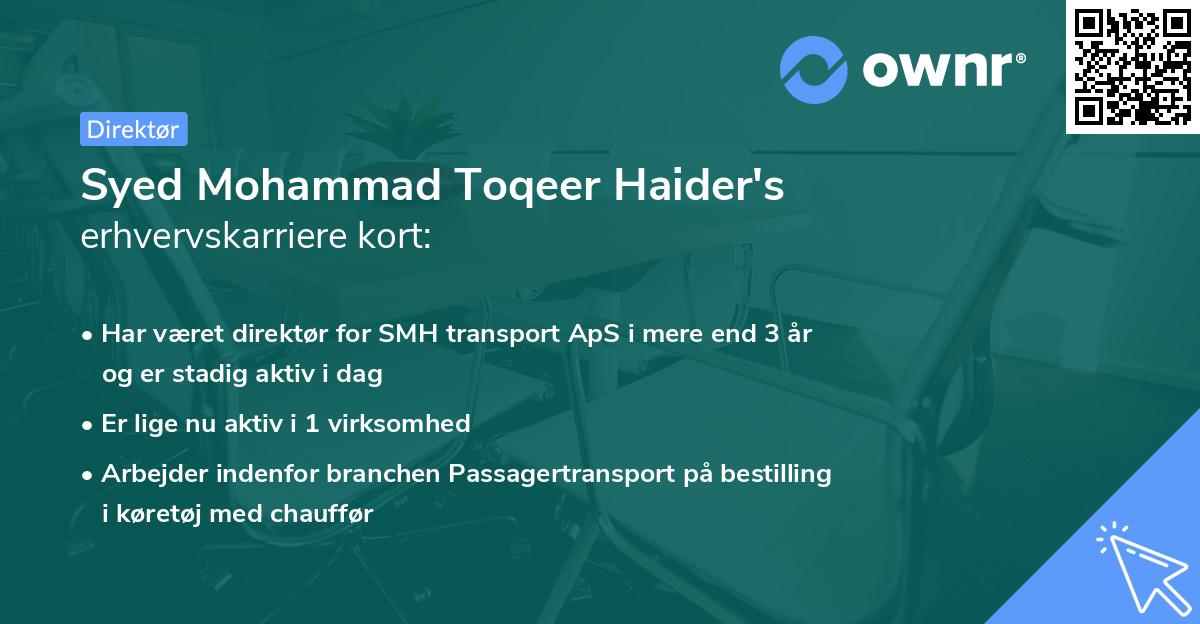 ownr®

Direktør

Syed Mohammad Toqeer Haider's
erhvervskarriere kort:

• Har været direktør for SMH transport ApS i mere end 3 år og er stadig aktiv i dag

• Er lige nu aktiv i 1 virksomhed

• Arbejder indenfor branchen Passagertransport på bestilling i køretøj med chauffør